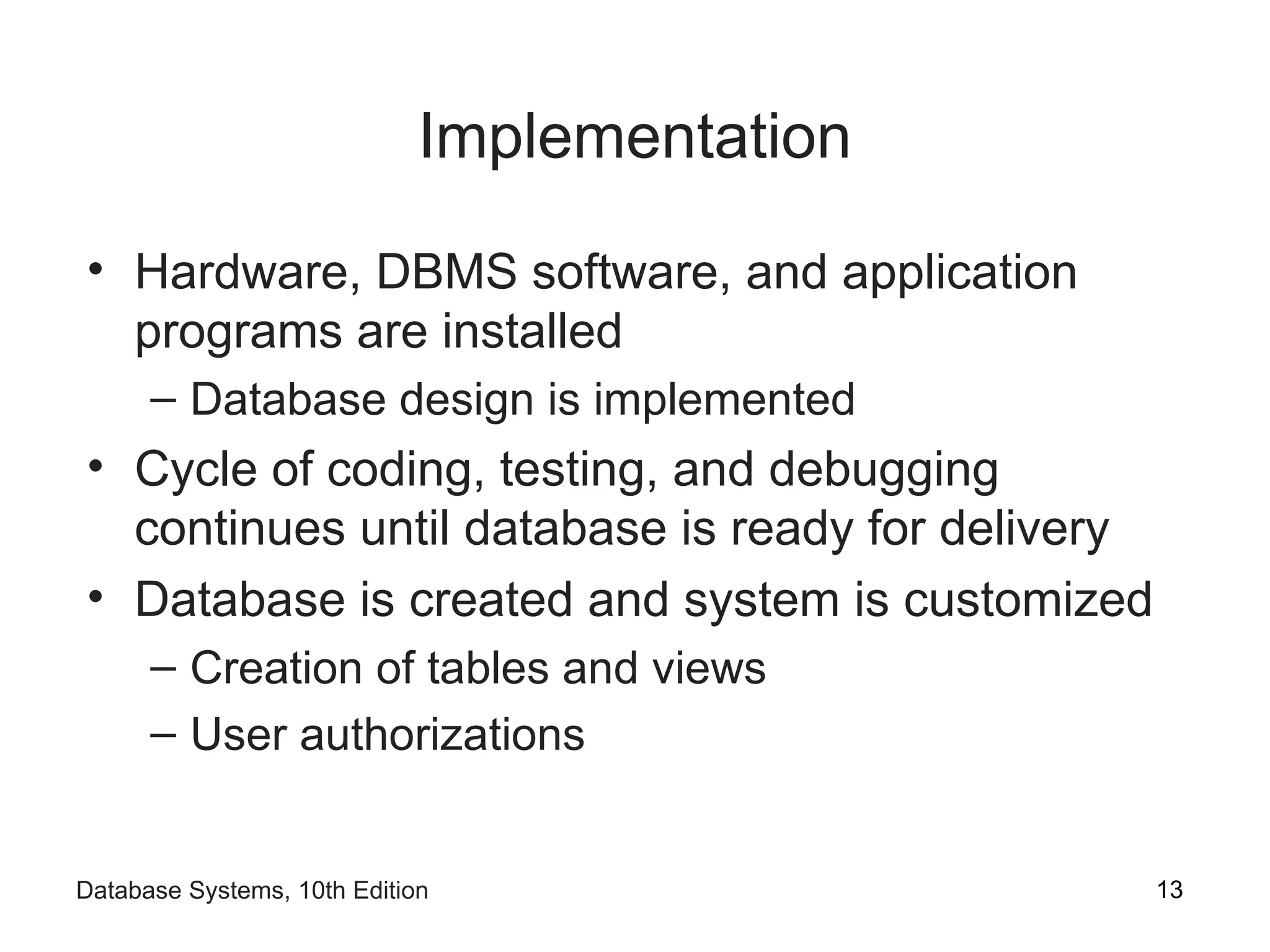 Implementation

• Hardware, DBMS software, and application programs are installed
– Database design is implemented
• Cycle of coding, testing, and debugging continues until database is ready for delivery
• Database is created and system is customized
– Creation of tables and views
– User authorizations

Database Systems, 10th Edition

13